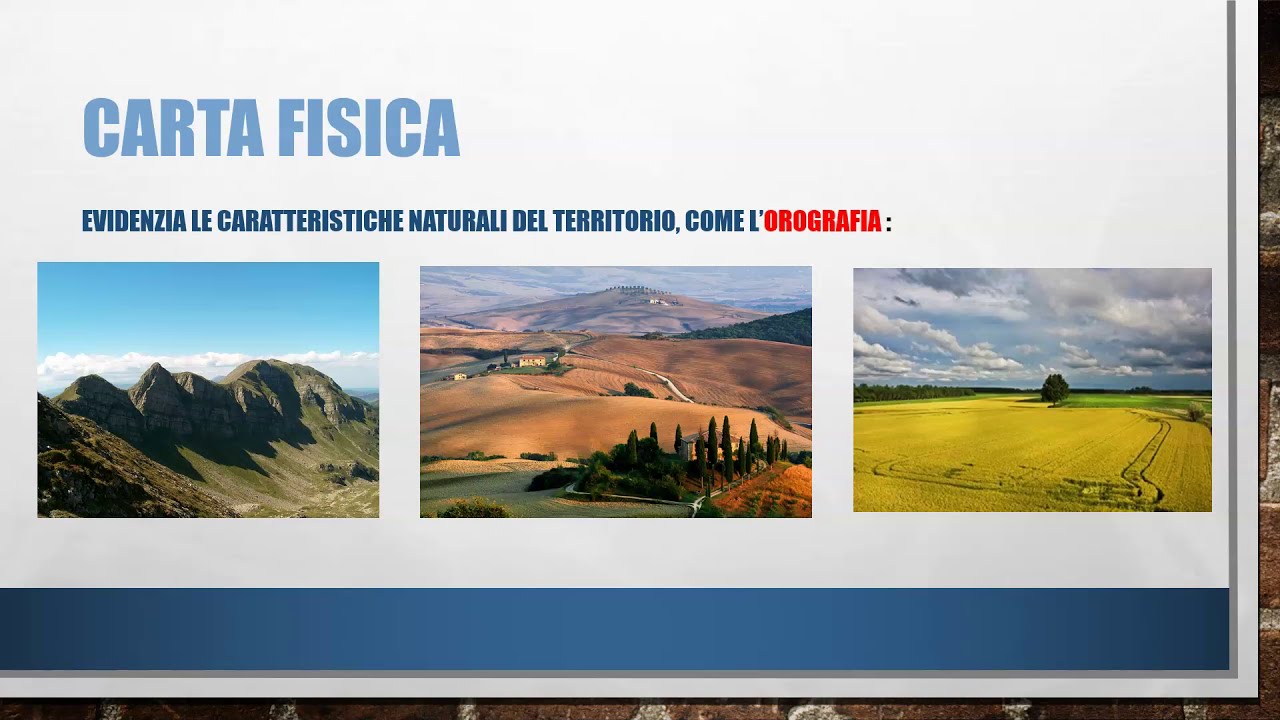 CARTA FISICA

EVIDENZIA LE CARATTERISTICHE NATURALI DEL TERRITORIO, COME L'OROGRAFIA :